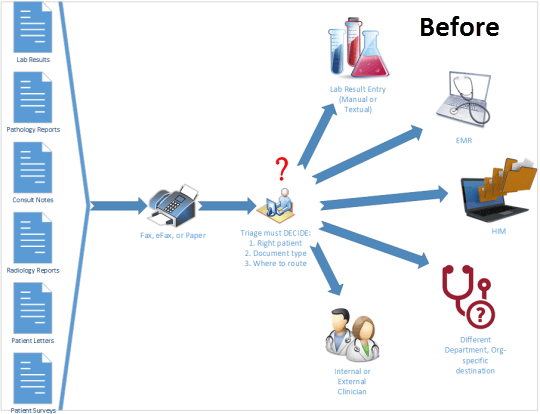 Before

Lab Results

Pathology Reports

Consult Notes

Radiology Reports

Patient Letters

Patient Surveys

Fax, eFax, or Paper

?

Triage must DECIDE:
1. Right patient
2. Document type
3. Where to route

Lab Result Entry (Manual or Textual)

EMR

HIM

Different Department, Org-specific destination

Internal or External Clinician